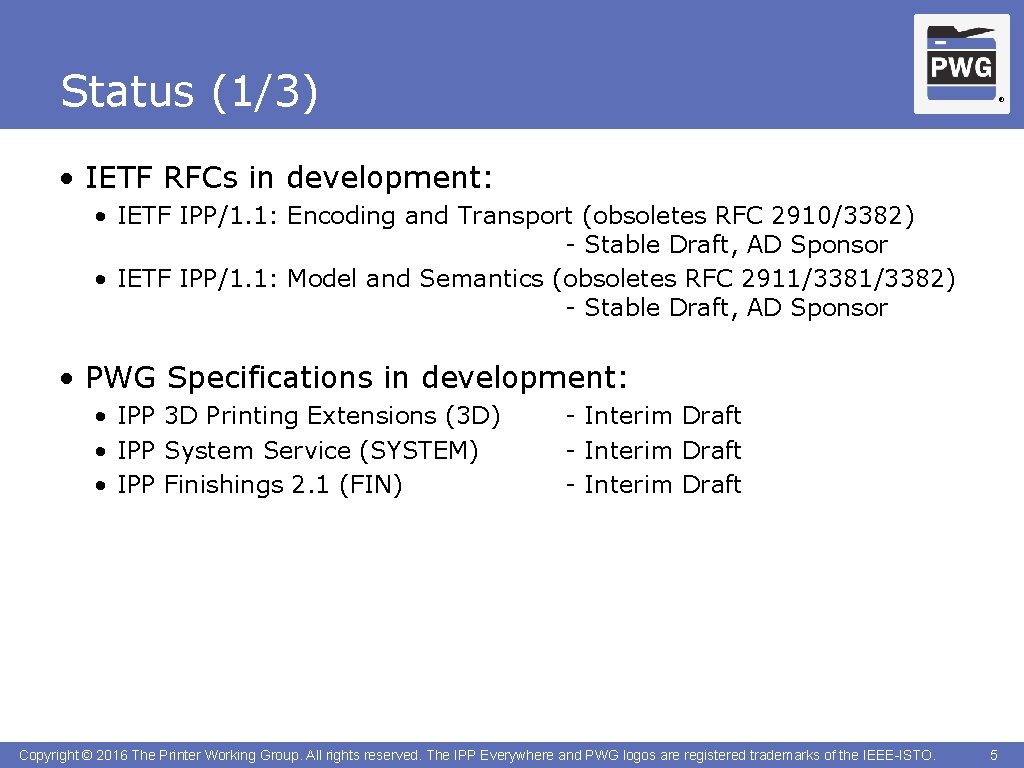 Status (1/3)

PWG ®

• IETF RFCs in development:

• IETF IPP/1.1: Encoding and Transport (obsoletes RFC 2910/3382) - Stable Draft, AD Sponsor
• IETF IPP/1.1: Model and Semantics (obsoletes RFC 2911/3381/3382) - Stable Draft, AD Sponsor

• PWG Specifications in development:

• IPP 3D Printing Extensions (3D) - Interim Draft
• IPP System Service (SYSTEM) - Interim Draft
• IPP Finishings 2.1 (FIN) - Interim Draft

Copyright © 2016 The Printer Working Group. All rights reserved. The IPP Everywhere and PWG logos are registered trademarks of the IEEE-ISTO. 5